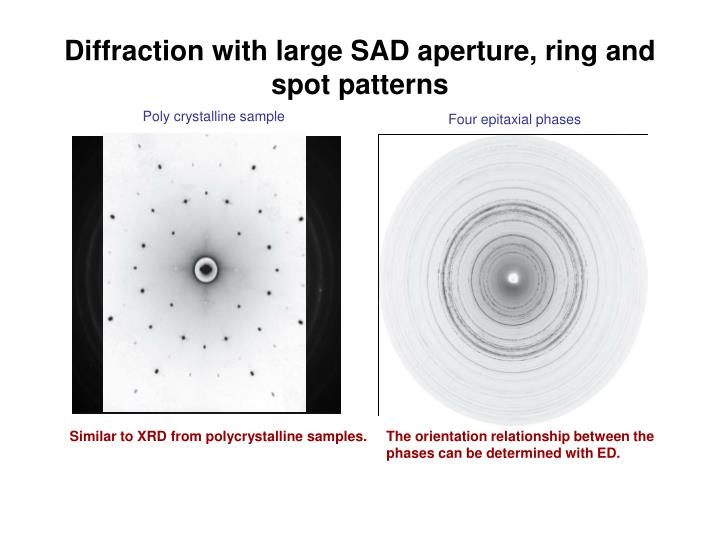 Diffraction with large SAD aperture, ring and spot patterns

Poly crystalline sample

Four epitaxial phases

Similar to XRD from polycrystalline samples.

The orientation relationship between the phases can be determined with ED.